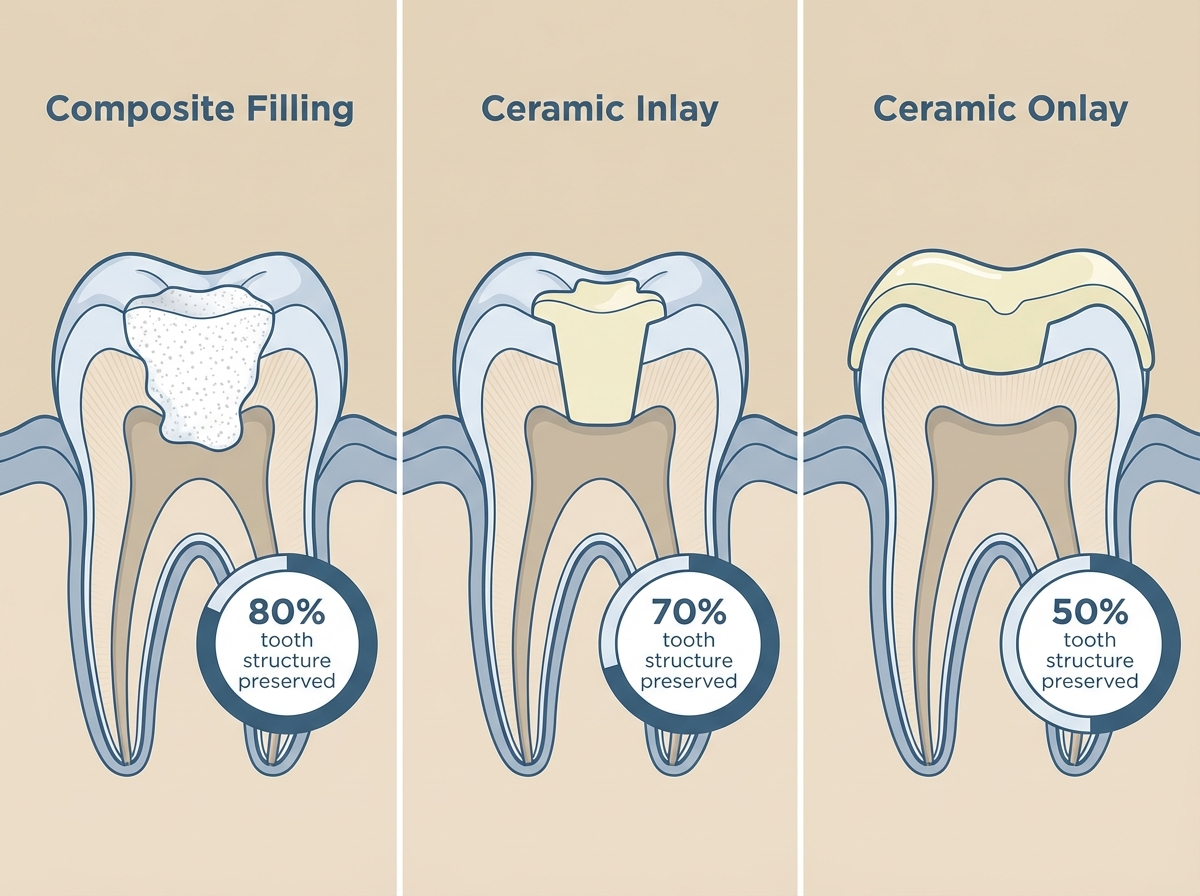 Composite Filling

80%
tooth
structure
preserved

Ceramic Inlay

70%
tooth
structure
preserved

Ceramic Onlay

50%
tooth
structure
preserved